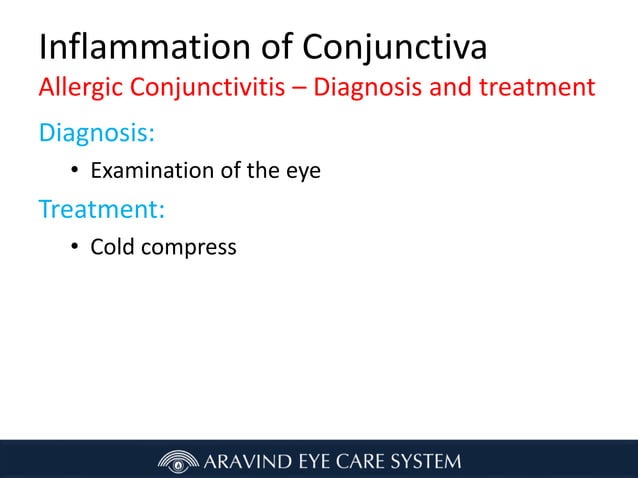 Inflammation of Conjunctiva
Allergic Conjunctivitis – Diagnosis and treatment

Diagnosis:

• Examination of the eye

Treatment:

• Cold compress

ARAVIND EYE CARE SYSTEM